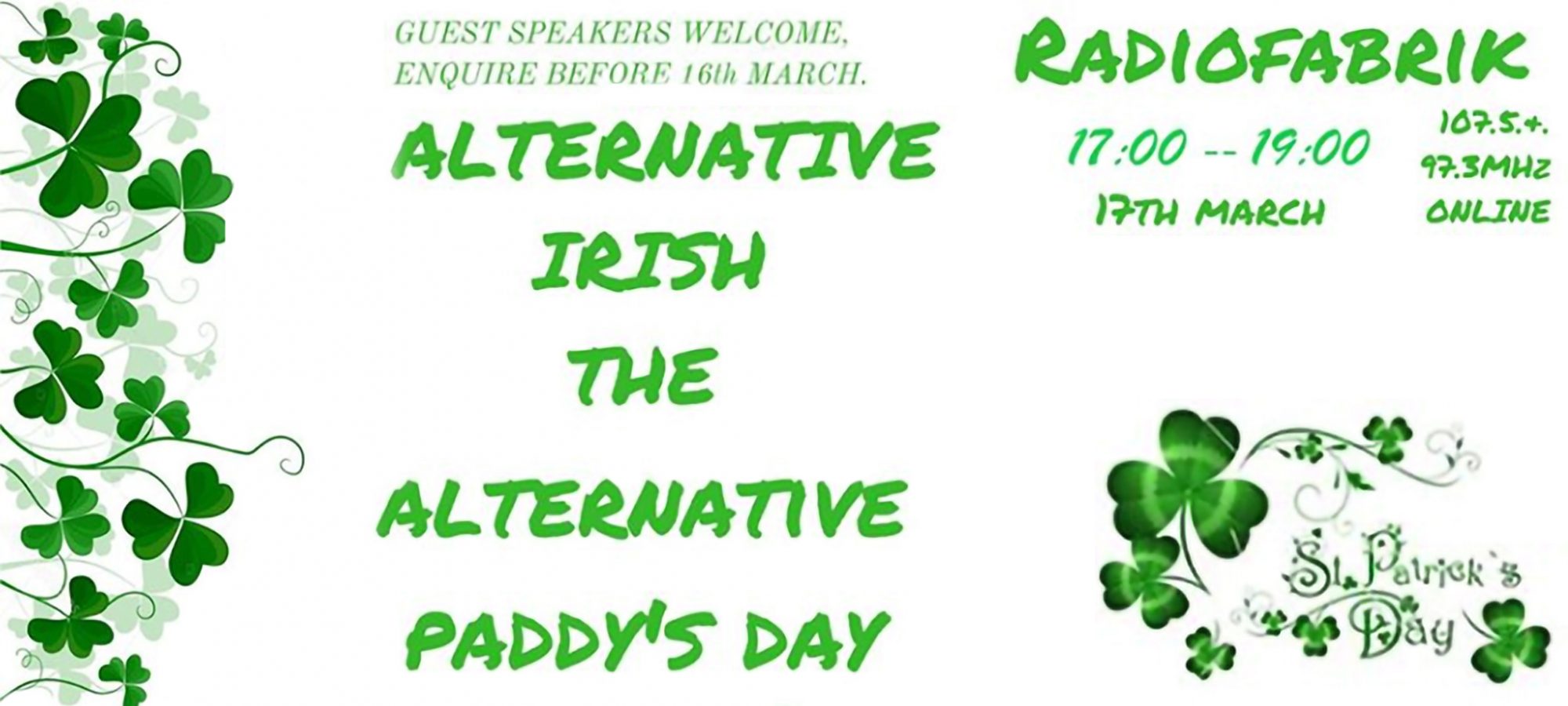 GUEST SPEAKERS WELCOME, ENQUIRE BEFORE 16th MARCH.

ALTERNATIVE IRISH THE ALTERNATIVE PADDY'S DAY

RADIOFABRIK

17:00 -- 19:00
17TH MARCH

107.5.+.
97.3MHZ
ONLINE

St. Patrick`s Day